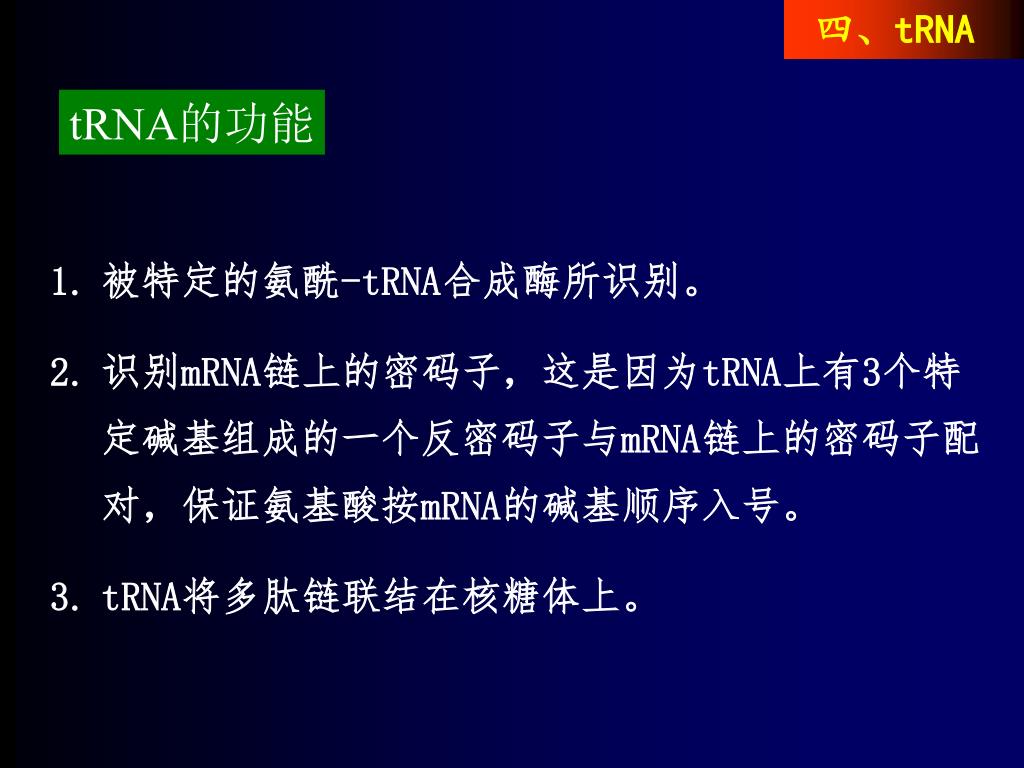 四、tRNA

tRNA的功能

1. 被特定的氨酰-tRNA合成酶所识别。

2. 识别mRNA链上的密码子，这是因为tRNA上有3个特定碱基组成的一个反密码子与mRNA链上的密码子配对，保证氨基酸按mRNA的碱基顺序入号。

3. tRNA将多肽链联结在核糖体上。